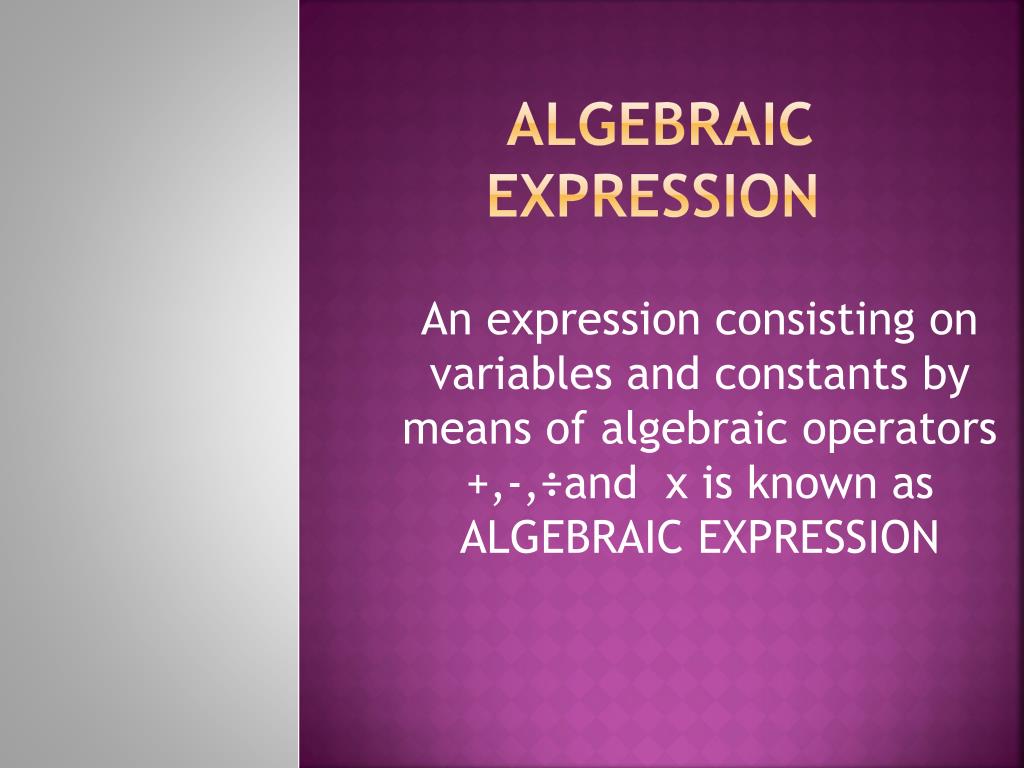 ALGEBRAIC EXPRESSION

An expression consisting on variables and constants by means of algebraic operators +,-,÷and x is known as ALGEBRAIC EXPRESSION